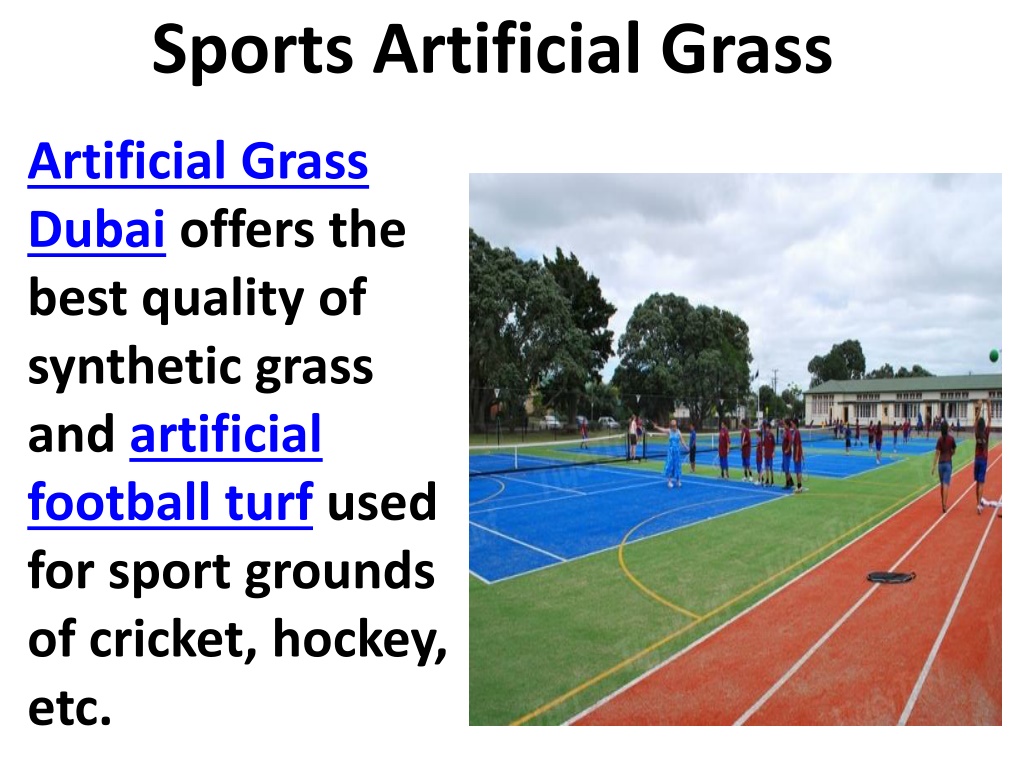 Sports Artificial Grass

Artificial Grass Dubai offers the best quality of synthetic grass and artificial football turf used for sport grounds of cricket, hockey, etc.